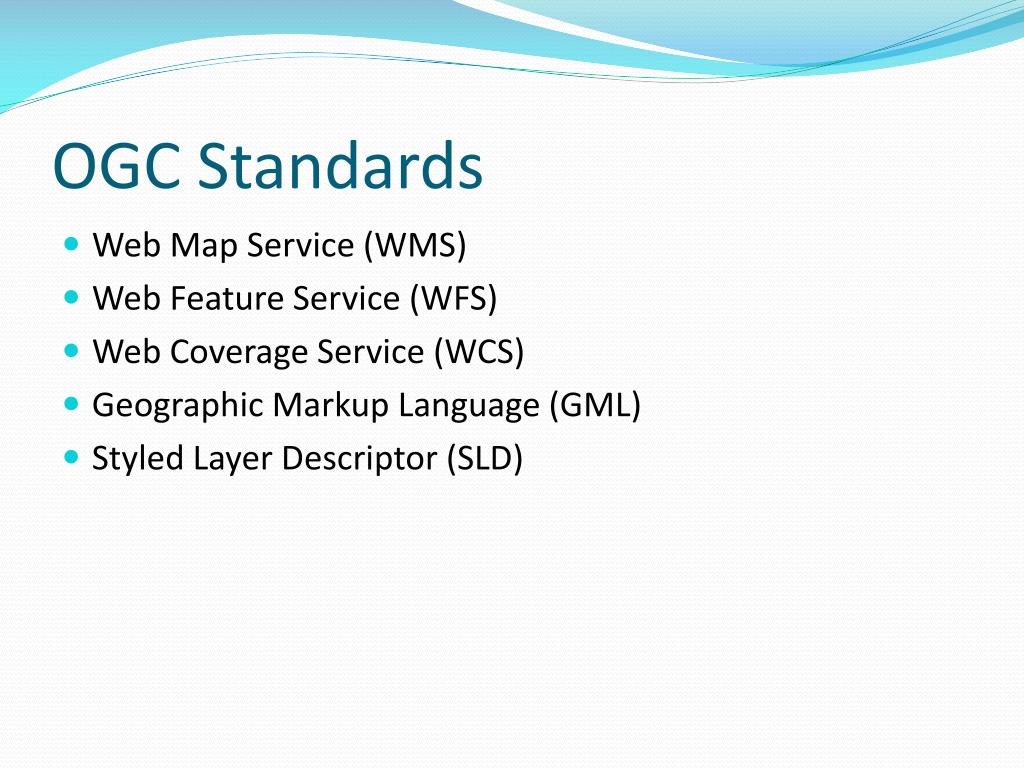 OGC Standards

- Web Map Service (WMS)
- Web Feature Service (WFS)
- Web Coverage Service (WCS)
- Geographic Markup Language (GML)
- Styled Layer Descriptor (SLD)